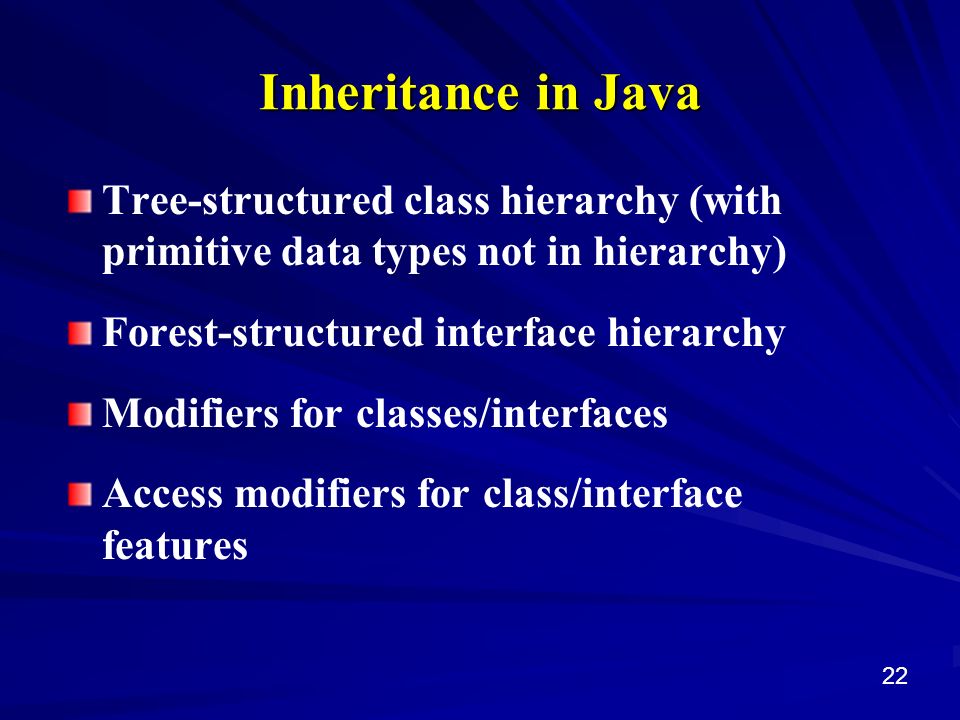 Inheritance in Java

Tree-structured class hierarchy (with primitive data types not in hierarchy)

Forest-structured interface hierarchy

Modifiers for classes/interfaces

Access modifiers for class/interface features

22